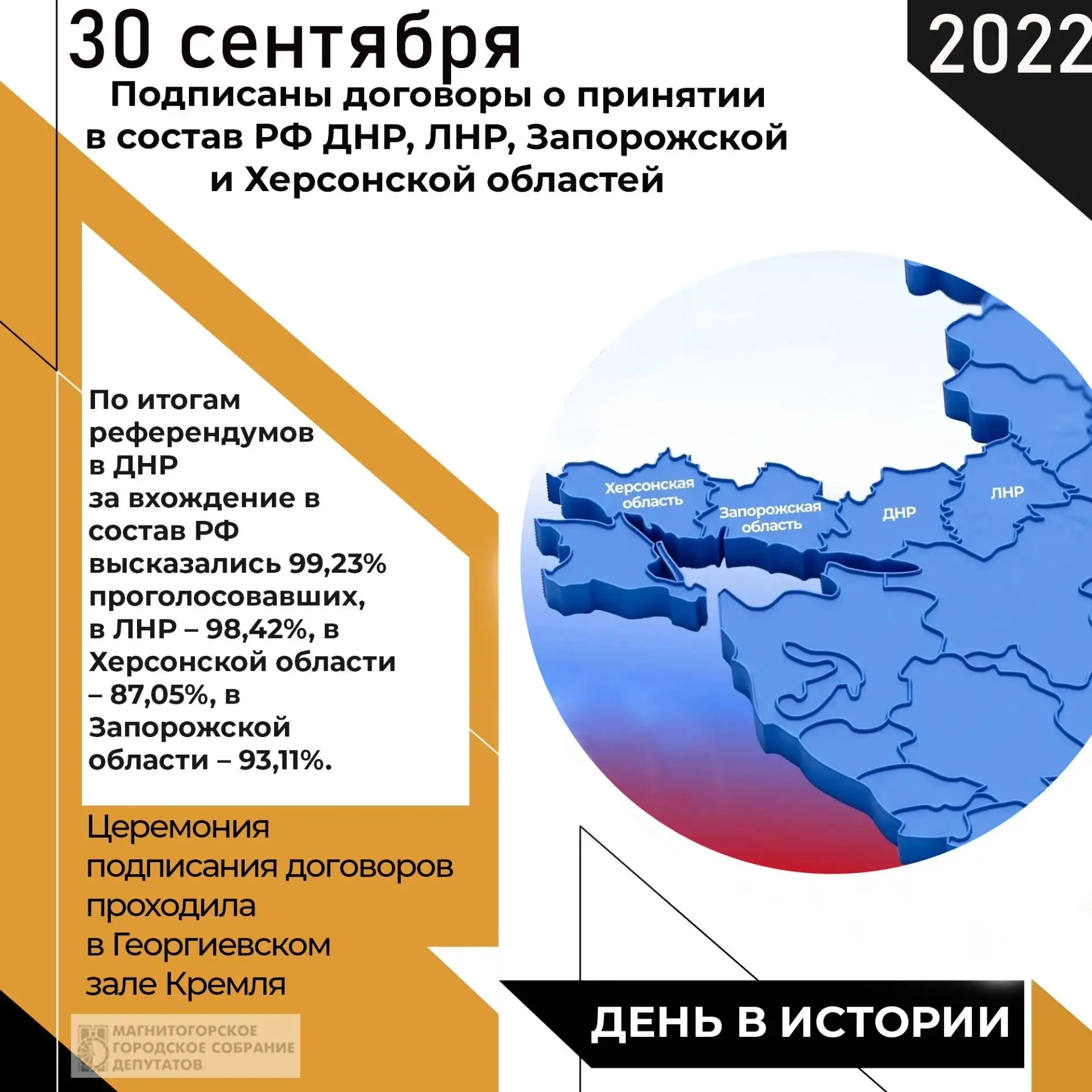 30 сентября

2022

Подписаны договоры о принятии в состав РФ ДНР, ЛНР, Запорожской и Херсонской областей

По итогам референдумов в ДНР за вхождение в состав РФ высказались 99,23% проголосовавших, в ЛНР – 98,42%, в Херсонской области – 87,05%, в Запорожской области – 93,11%.

Херсонская область

Запорожская область

ДНР

ЛНР

Церемония подписания договоров проходила в Георгиевском зале Кремля

МАГНИТОГОРСКОЕ ГОРОДСКОЕ СОБРАНИЕ ДЕПУТАТОВ

ДЕНЬ В ИСТОРИИ